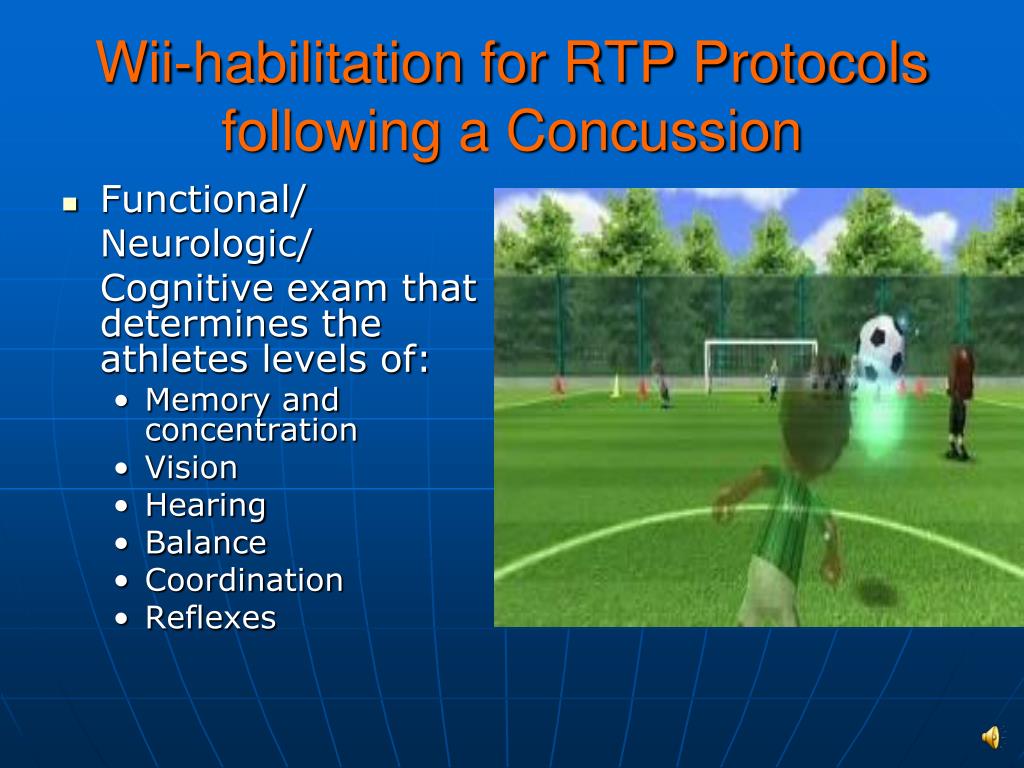 Wii-habilitation for RTP Protocols following a Concussion

- Functional/ Neurologic/ Cognitive exam that determines the athletes levels of:
  - Memory and concentration
  - Vision
  - Hearing
  - Balance
  - Coordination
  - Reflexes